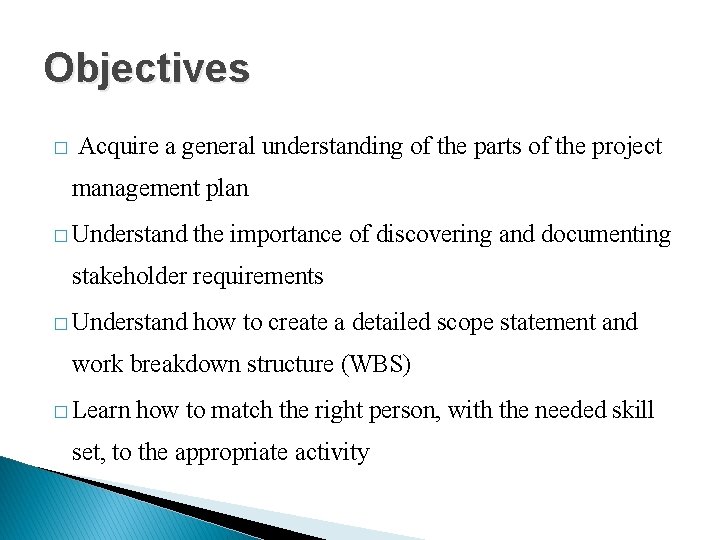 Objectives

□ Acquire a general understanding of the parts of the project management plan

□ Understand the importance of discovering and documenting stakeholder requirements

□ Understand how to create a detailed scope statement and work breakdown structure (WBS)

□ Learn how to match the right person, with the needed skill set, to the appropriate activity